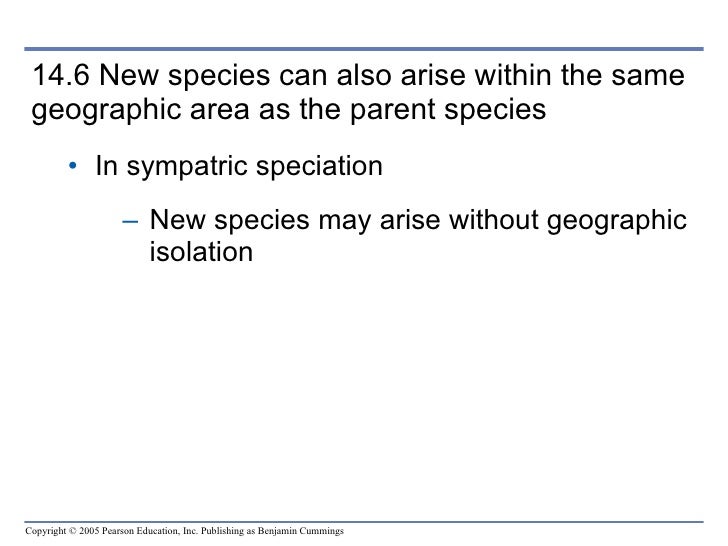 14.6 New species can also arise within the same geographic area as the parent species

• In sympatric speciation

– New species may arise without geographic isolation

Copyright © 2005 Pearson Education, Inc. Publishing as Benjamin Cummings